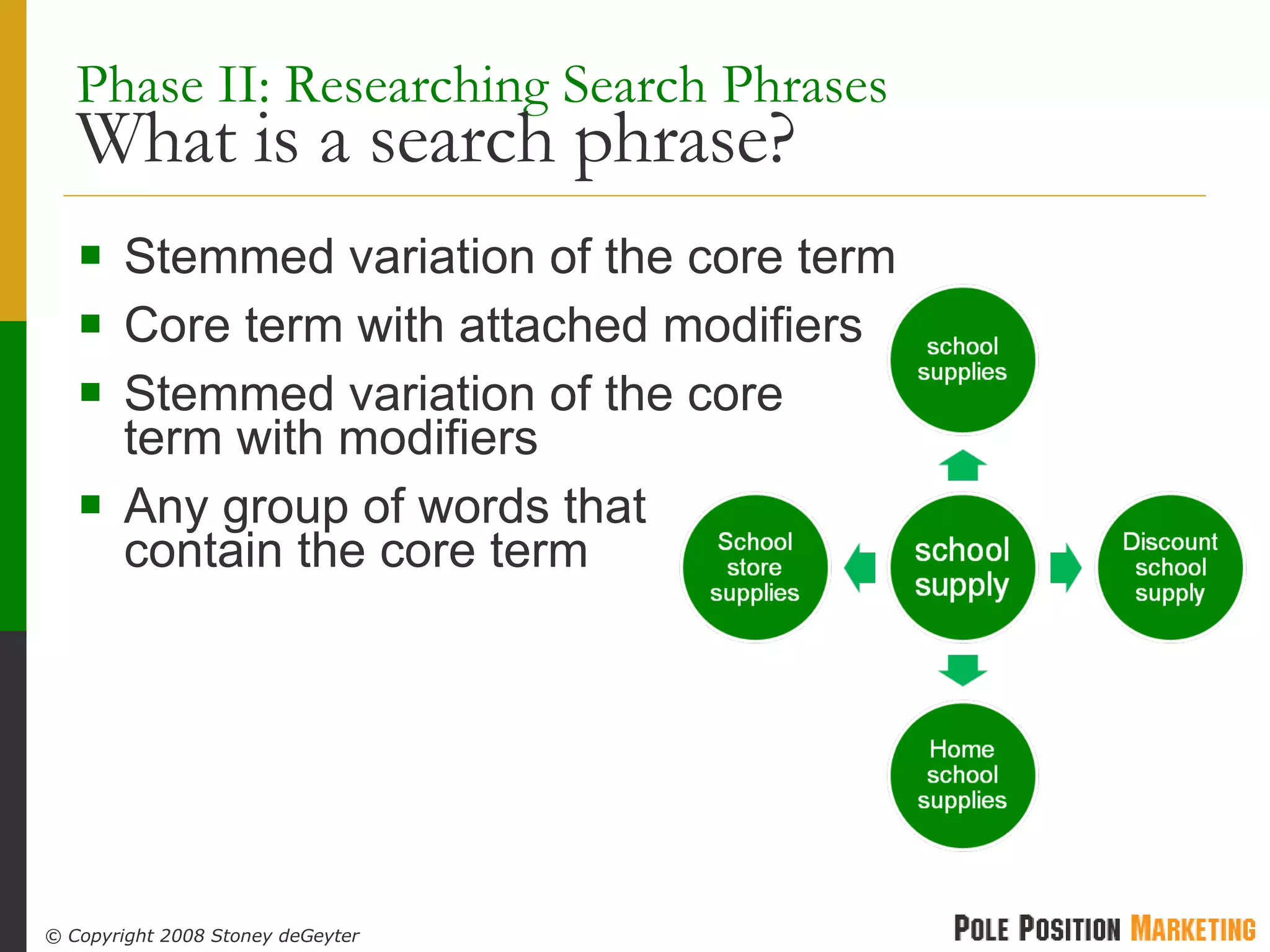 Phase II: Researching Search Phrases
What is a search phrase?

- Stemmed variation of the core term
- Core term with attached modifiers
- Stemmed variation of the core term with modifiers
- Any group of words that contain the core term

school supplies

School store supplies

school supply

Discount school supply

Home school supplies

© Copyright 2008 Stoney deGeyter

POLE POSITION MARKETING